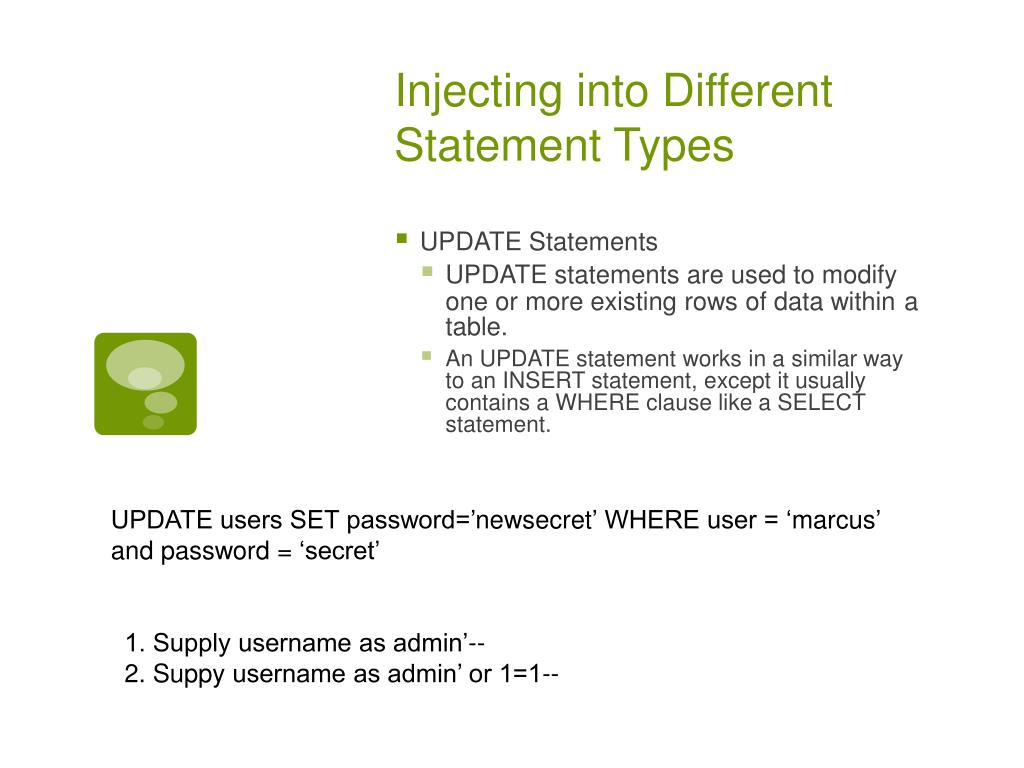 Injecting into Different Statement Types

UPDATE Statements

UPDATE statements are used to modify one or more existing rows of data within a table.

An UPDATE statement works in a similar way to an INSERT statement, except it usually contains a WHERE clause like a SELECT statement.

UPDATE users SET password=’newsecret’ WHERE user = ‘marcus’ and password = ‘secret’

1. Supply username as admin’--
2. Suppy username as admin’ or 1=1--